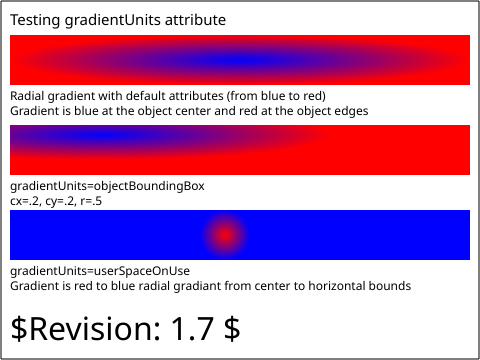 Testing gradientUnits attribute

Radial gradient with default attributes (from blue to red)
Gradient is blue at the object center and red at the object edges

gradientUnits=objectBoundingBox
cx=.2, cy=.2, r=.5

gradientUnits=userSpaceOnUse
Gradient is red to blue radial gradiant from center to horizontal bounds

\$Revision: 1.7 \$